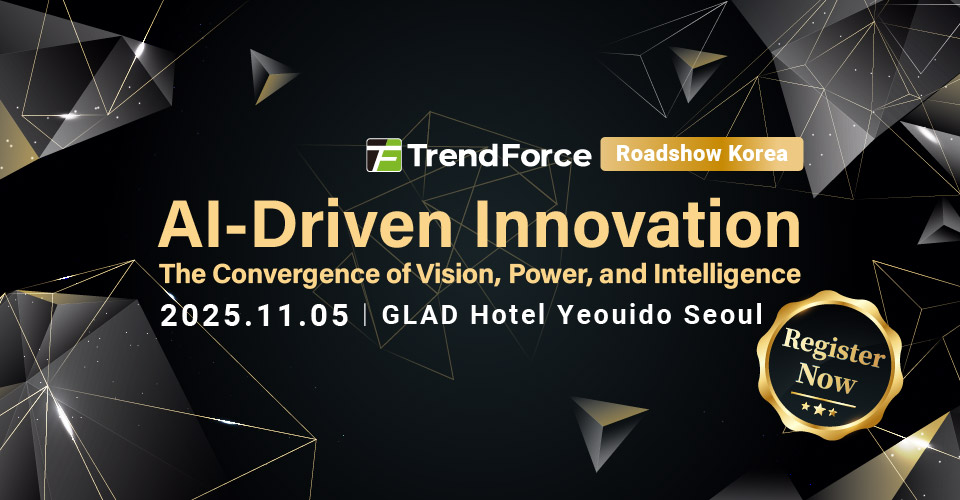 TrendForce Roadshow Korea

AI-Driven Innovation

The Convergence of Vision, Power, and Intelligence

2025.11.05 | GLAD Hotel Yeouido Seoul

Register Now